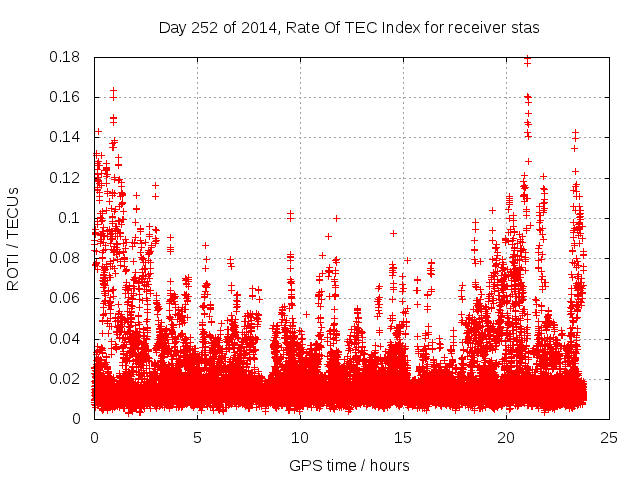 Day 252 of 2014, Rate Of TEC Index for receiver stas

ROTI / TECUs

0.18
0.16
0.14
0.12
0.1
0.08
0.06
0.04
0.02
0

0
5
10
15
20
25

GPS time / hours